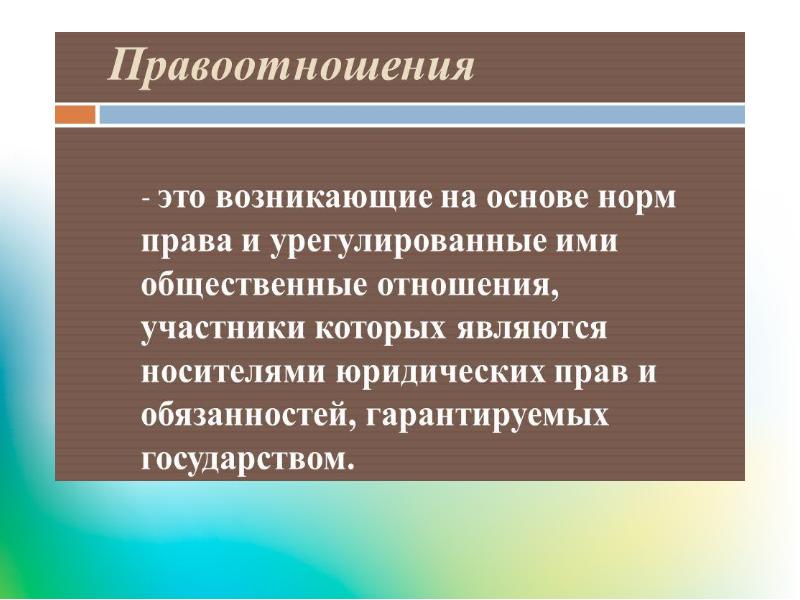 Правоотношения

- это возникающие на основе норм права и урегулированные ими общественные отношения, участники которых являются носителями юридических прав и обязанностей, гарантируемых государством.